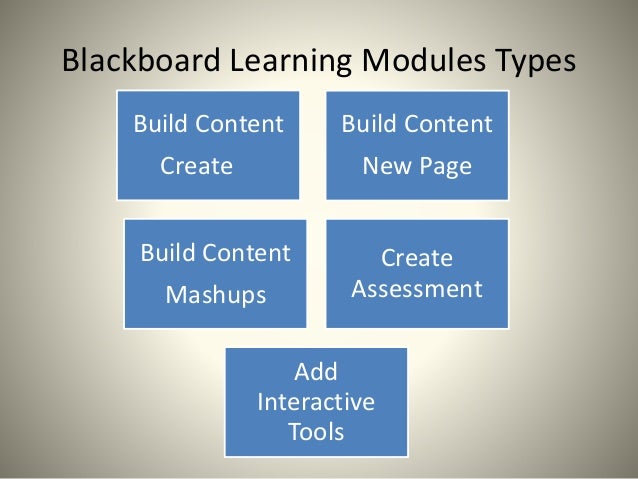 Blackboard Learning Modules Types

Build Content
Create

Build Content
New Page

Build Content
Mashups

Create
Assessment

Add
Interactive
Tools